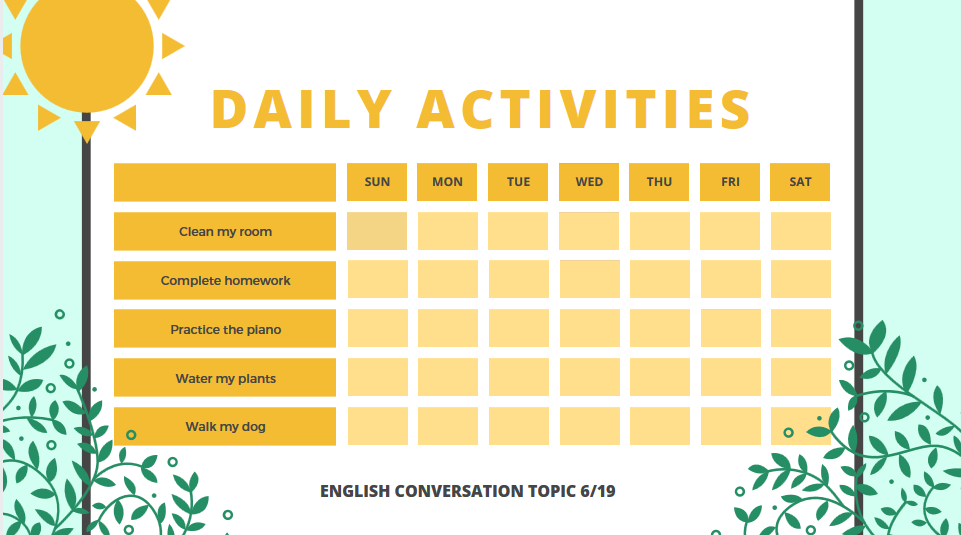 DAILY ACTIVITIES

| | SUN | MON | TUE | WED | THU | FRI | SAT |
|---|---|---|---|---|---|---|---|
| Clean my room | | | | | | | |
| Complete homework | | | | | | | |
| Practice the piano | | | | | | | |
| Water my plants | | | | | | | |
| Walk my dog | | | | | | | |

ENGLISH CONVERSATION TOPIC 6/19